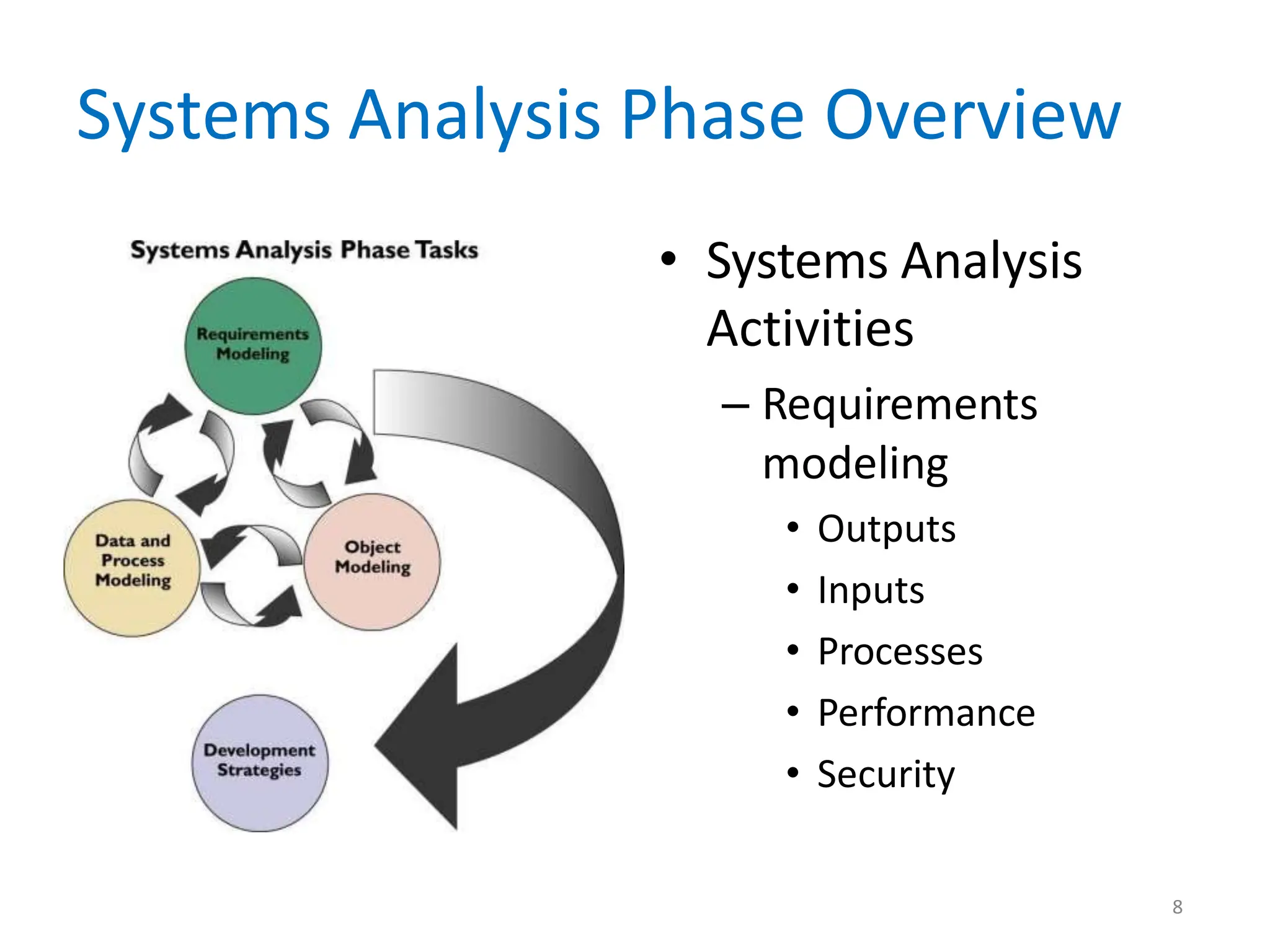 Systems Analysis Phase Overview

Systems Analysis Phase Tasks

Requirements Modeling

Data and Process Modeling

Object Modeling

Development Strategies

• Systems Analysis Activities
– Requirements modeling
• Outputs
• Inputs
• Processes
• Performance
• Security

8